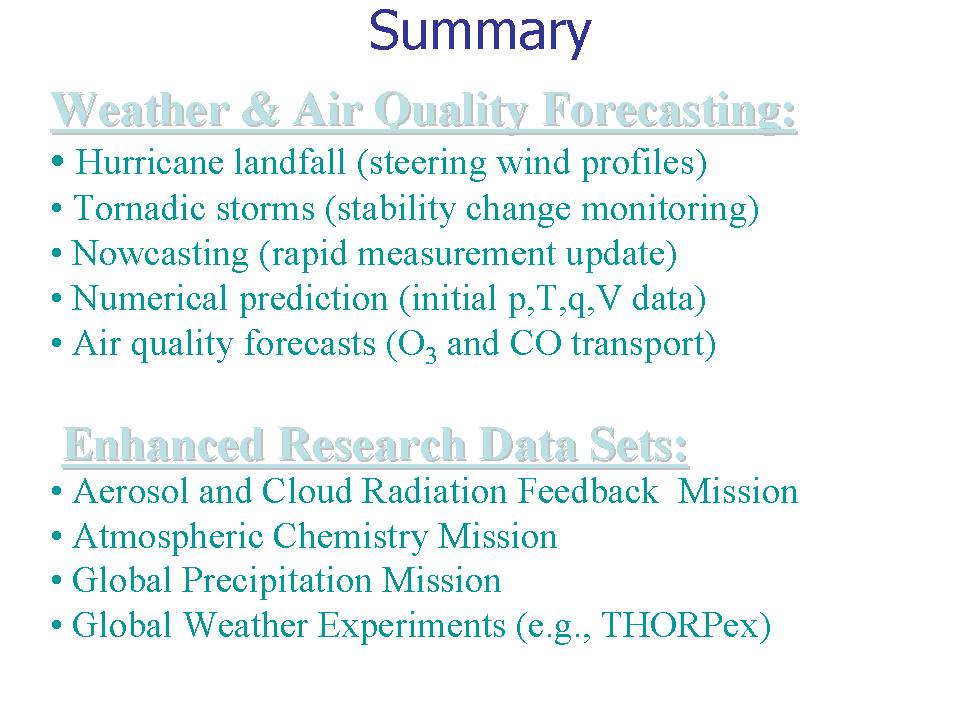 Summary

Weather & Air Quality Forecasting:

• Hurricane landfall (steering wind profiles)
• Tornadic storms (stability change monitoring)
• Nowcasting (rapid measurement update)
• Numerical prediction (initial p,T,q,V data)
• Air quality forecasts ($O_3$ and CO transport)

Enhanced Research Data Sets:

• Aerosol and Cloud Radiation Feedback Mission
• Atmospheric Chemistry Mission
• Global Precipitation Mission
• Global Weather Experiments (e.g., THORPex)